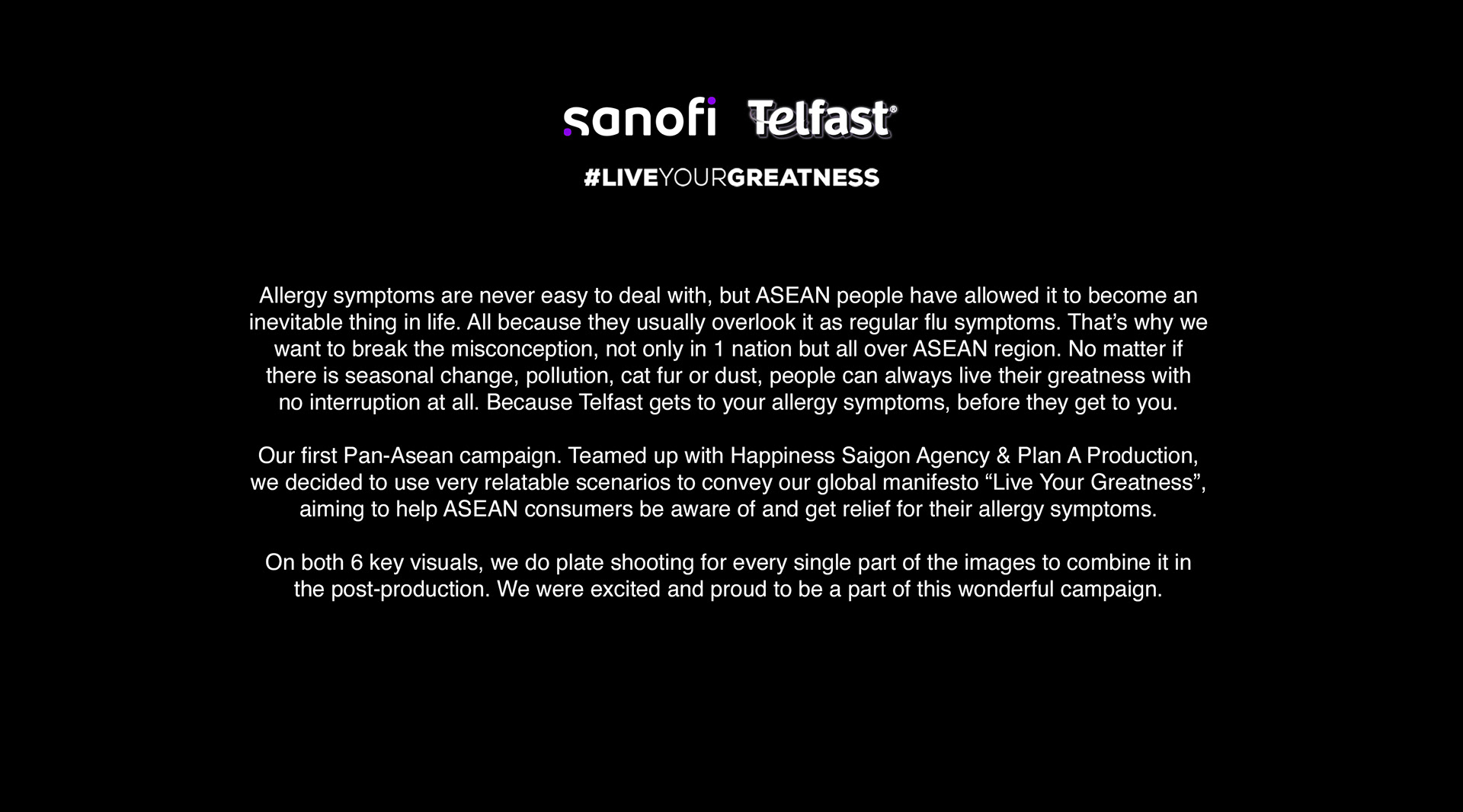 sanofi Telfast®

#LIVEYOURGREATNESS

Allergy symptoms are never easy to deal with, but ASEAN people have allowed it to become an inevitable thing in life. All because they usually overlook it as regular flu symptoms. That’s why we want to break the misconception, not only in 1 nation but all over ASEAN region. No matter if there is seasonal change, pollution, cat fur or dust, people can always live their greatness with no interruption at all. Because Telfast gets to your allergy symptoms, before they get to you.

Our first Pan-Asean campaign. Teamed up with Happiness Saigon Agency & Plan A Production, we decided to use very relatable scenarios to convey our global manifesto “Live Your Greatness”, aiming to help ASEAN consumers be aware of and get relief for their allergy symptoms.

On both 6 key visuals, we do plate shooting for every single part of the images to combine it in the post-production. We were excited and proud to be a part of this wonderful campaign.